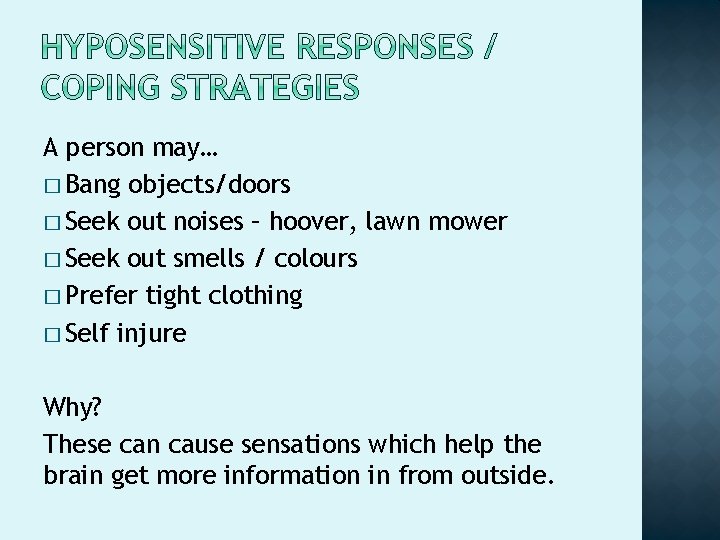 HYPOSENSITIVE RESPONSES / COPING STRATEGIES

A person may…
□ Bang objects/doors
□ Seek out noises – hoover, lawn mower
□ Seek out smells / colours
□ Prefer tight clothing
□ Self injure

Why?
These can cause sensations which help the brain get more information in from outside.